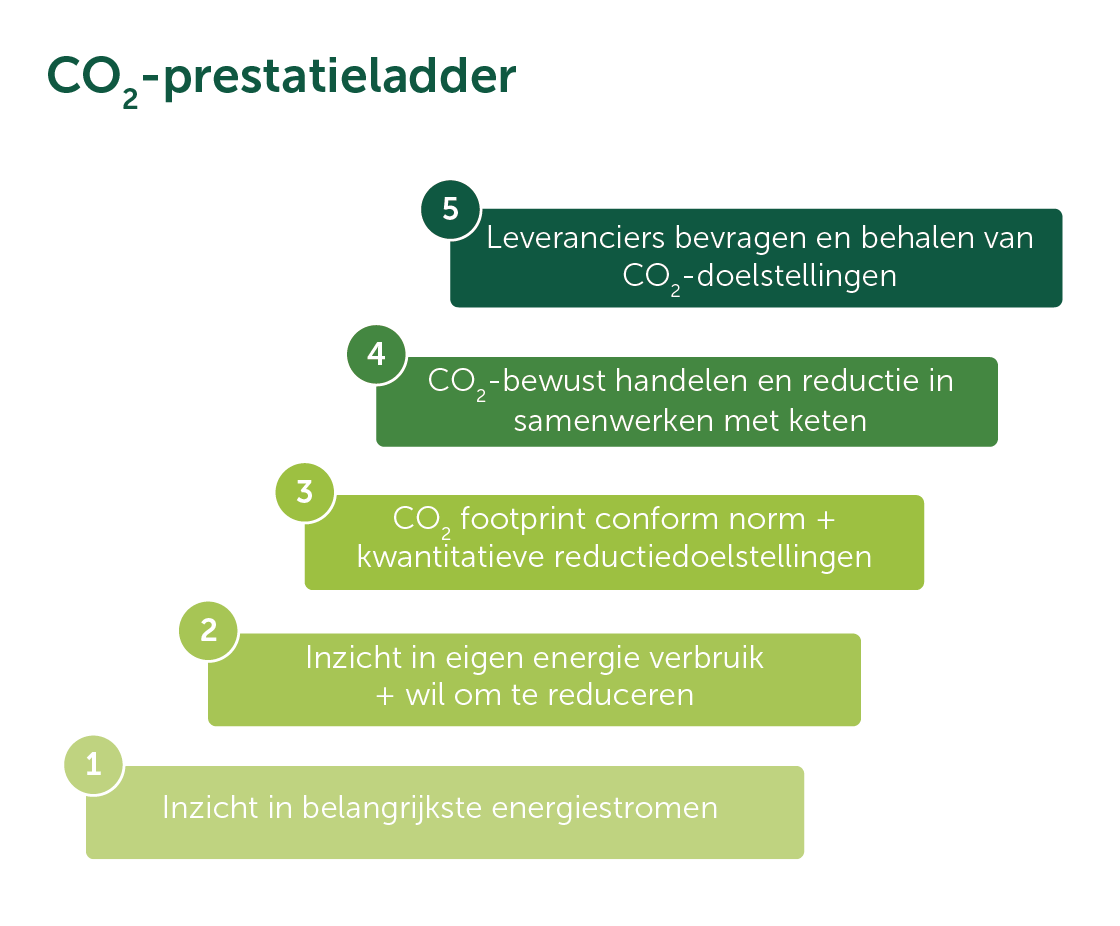 $CO_2$-prestatieladder

5
Leveranciers bevragen en behalen van $CO_2$-doelstellingen

4
$CO_2$-bewust handelen en reductie in samenwerken met keten

3
$CO_2$ footprint conform norm + kwantitatieve reductiedoelstellingen

2
Inzicht in eigen energie verbruik + wil om te reduceren

1
Inzicht in belangrijkste energiestromen